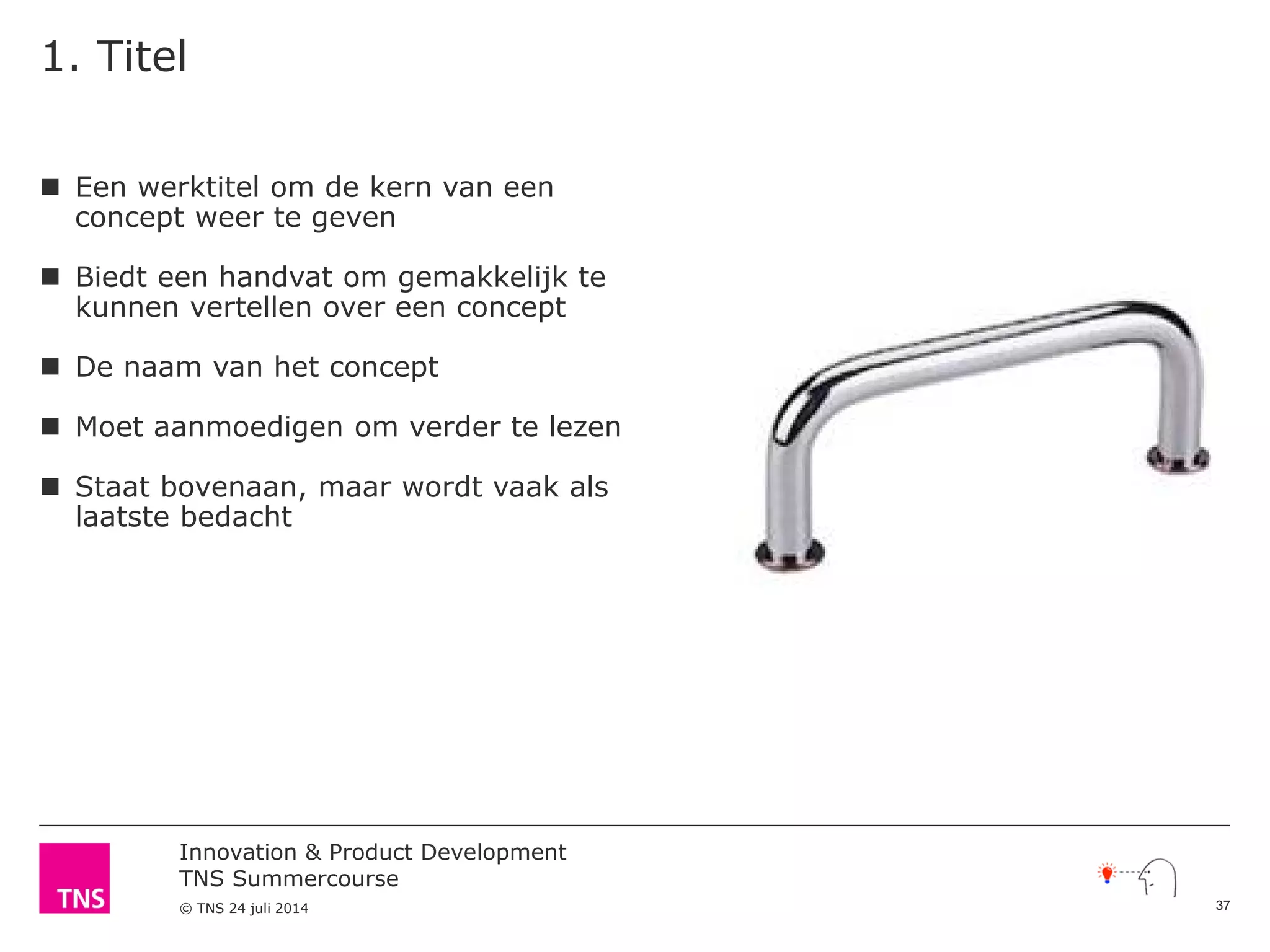 1. Titel

■ Een werktitel om de kern van een concept weer te geven

■ Biedt een handvat om gemakkelijk te kunnen vertellen over een concept

■ De naam van het concept

■ Moet aanmoedigen om verder te lezen

■ Staat bovenaan, maar wordt vaak als laatste bedacht

TNS

Innovation & Product Development
TNS Summercourse

© TNS 24 juli 2014

37